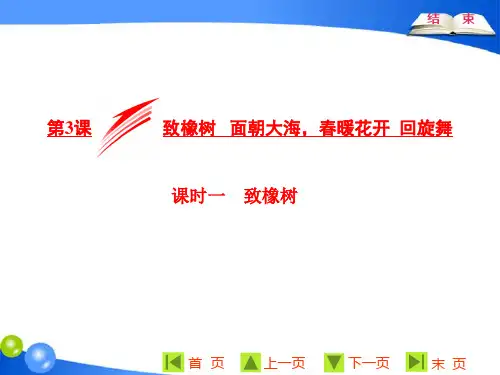 结 束

第3课 致橡树 面朝大海，春暖花开 回旋舞

课时一 致橡树

首 页 上一页 下一页 末 页